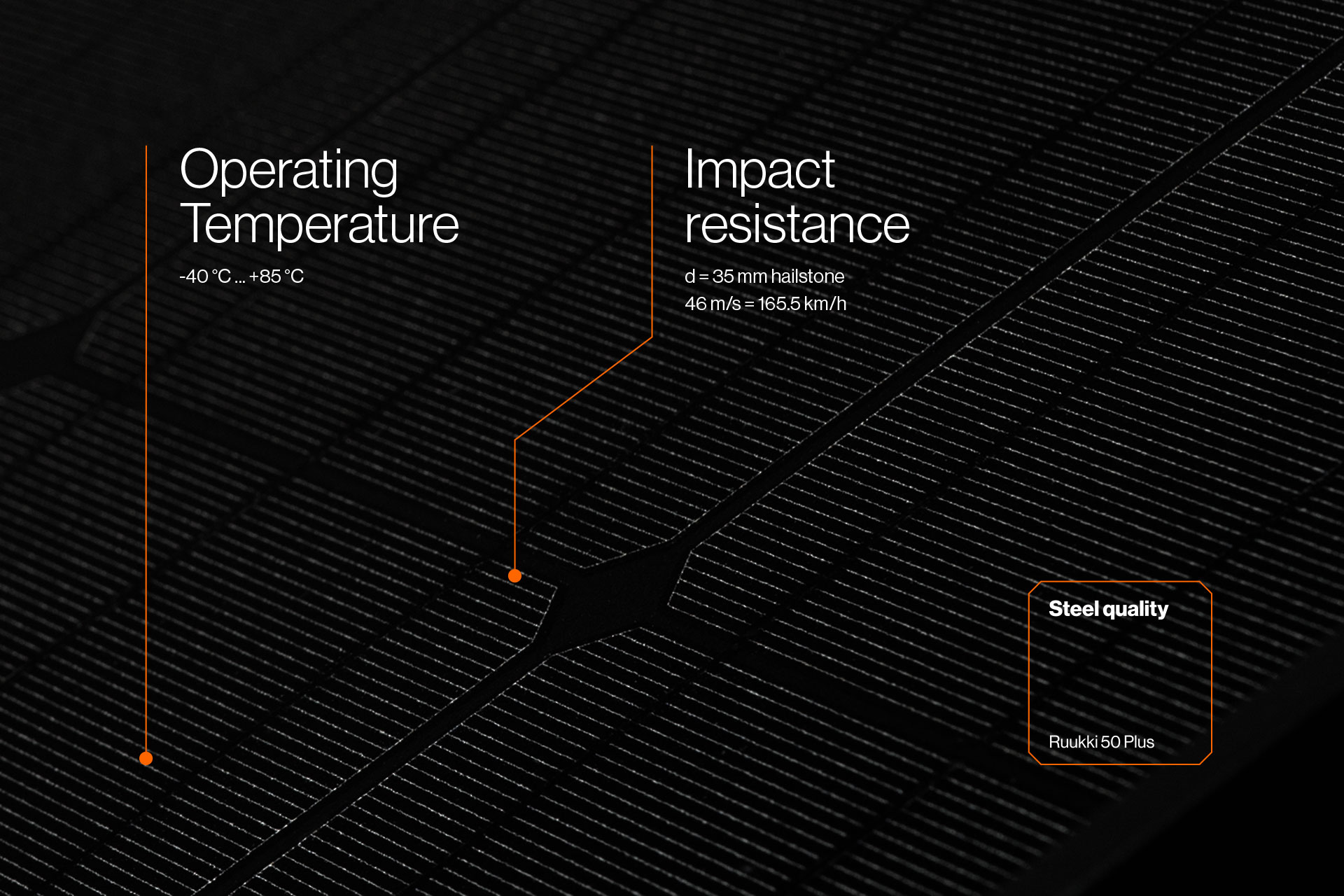 Operating Temperature

-40 °C ... +85 °C

Impact resistance

d = 35 mm hailstone
46 m/s = 165.5 km/h

Steel quality

Ruukki 50 Plus